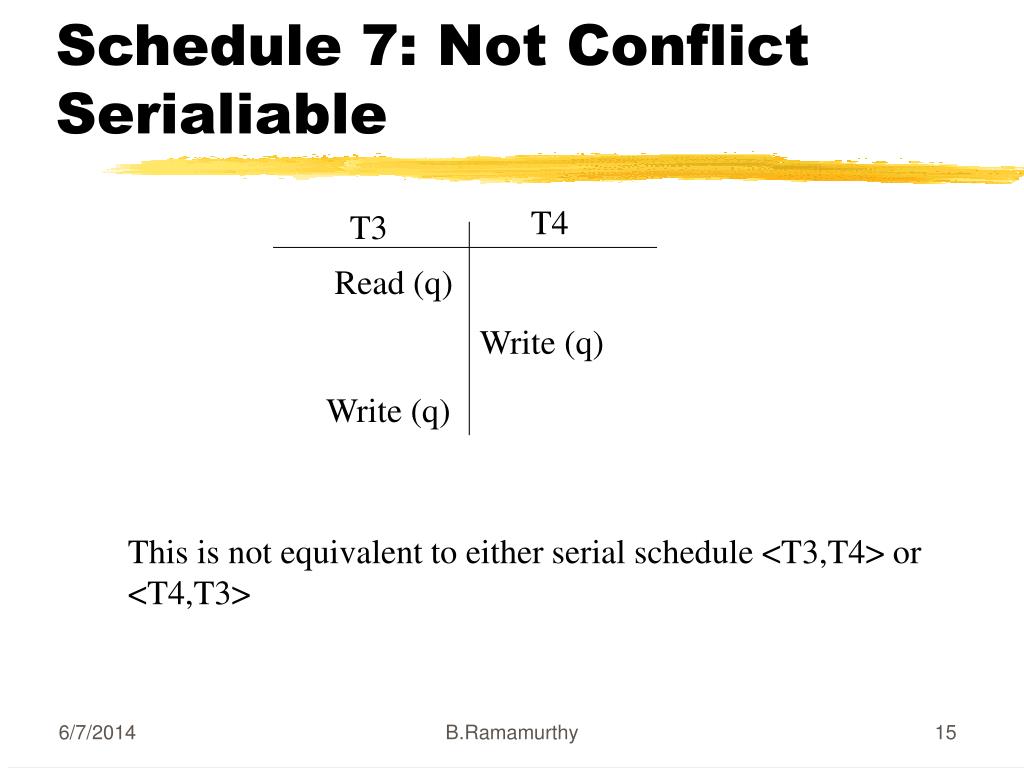 Schedule 7: Not Conflict Serialiable

| T3 | T4 |
|---|---|
| Read (q) | |
| | Write (q) |
| Write (q) | |

This is not equivalent to either serial schedule <T3,T4> or <T4,T3>

6/7/2014

B.Ramamurthy

15